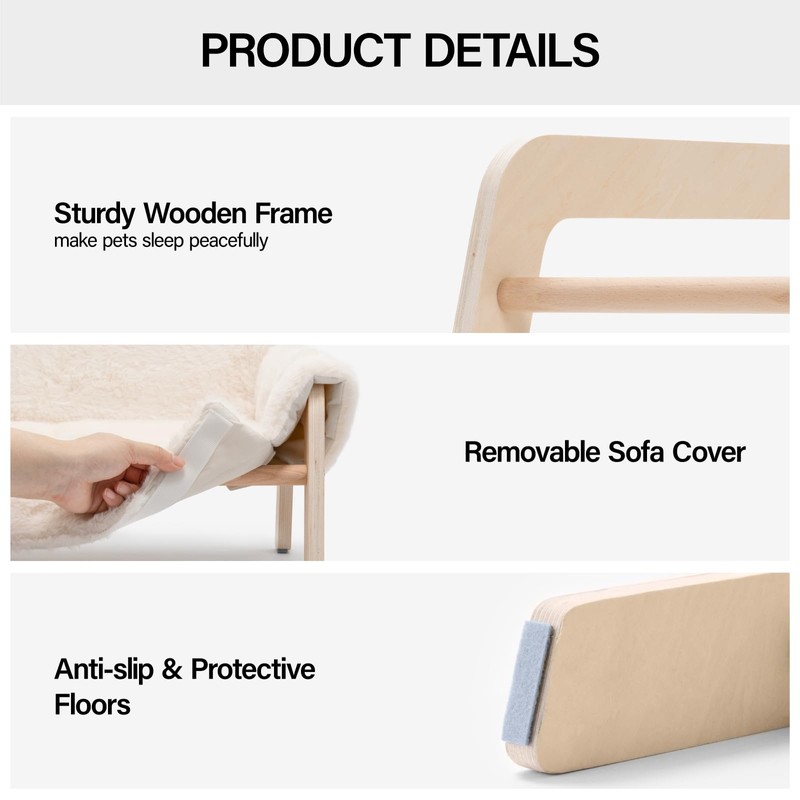 PRODUCT DETAILS

Sturdy Wooden Frame
make pets sleep peacefully

Removable Sofa Cover

Anti-slip & Protective Floors